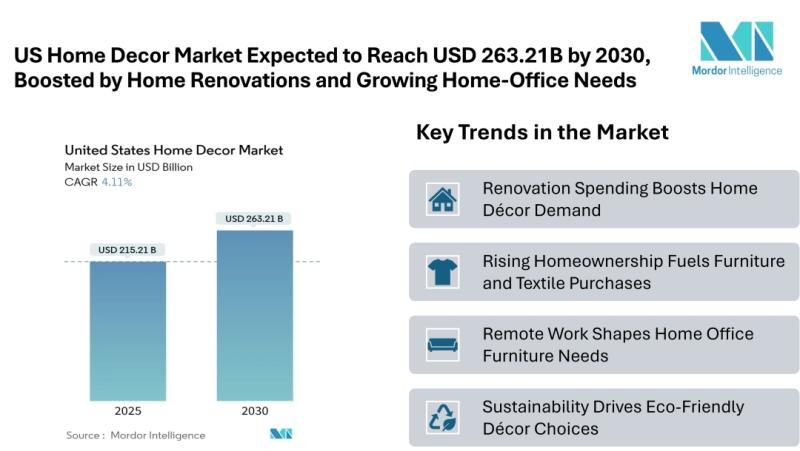 US Home Decor Market Expected to Reach USD 263.21B by 2030, Boosted by Home Renovations and Growing Home-Office Needs

Mordor Intelligence

United States Home Decor Market
Market Size in USD Billion
CAGR 4.11%

USD 215.21 B
USD 263.21 B

2025
2030

Source : Mordor Intelligence

Key Trends in the Market

Renovation Spending Boosts Home Décor Demand

Rising Homeownership Fuels Furniture and Textile Purchases

Remote Work Shapes Home Office Furniture Needs

Sustainability Drives Eco-Friendly Décor Choices